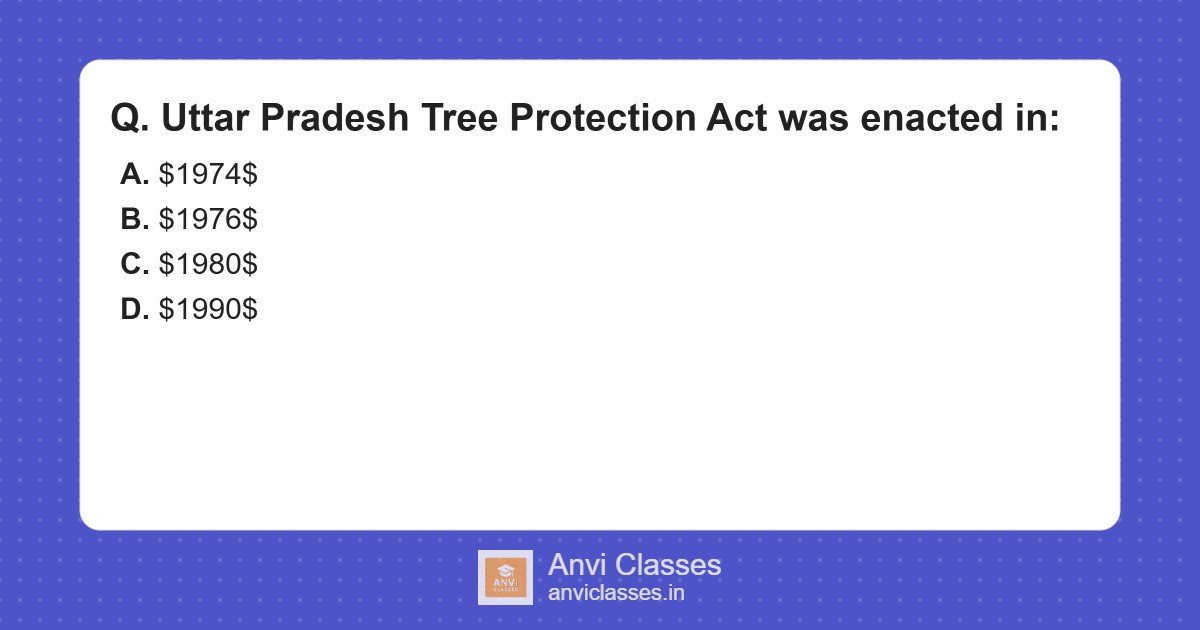 Q. Uttar Pradesh Tree Protection Act was enacted in:

A. \$1974\$

B. \$1976\$

C. \$1980\$

D. \$1990\$

ANVI CLASSES

Anvi Classes
anviclasses.in